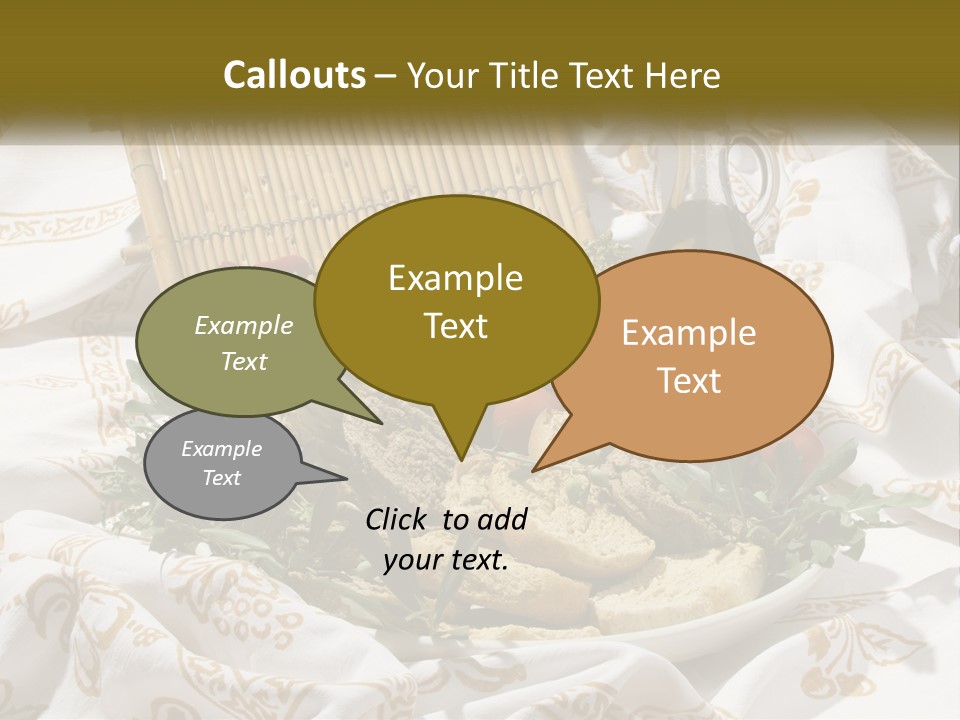 Callouts – Your Title Text Here

Example Text

Example Text

Example Text

Example Text

Click to add your text.